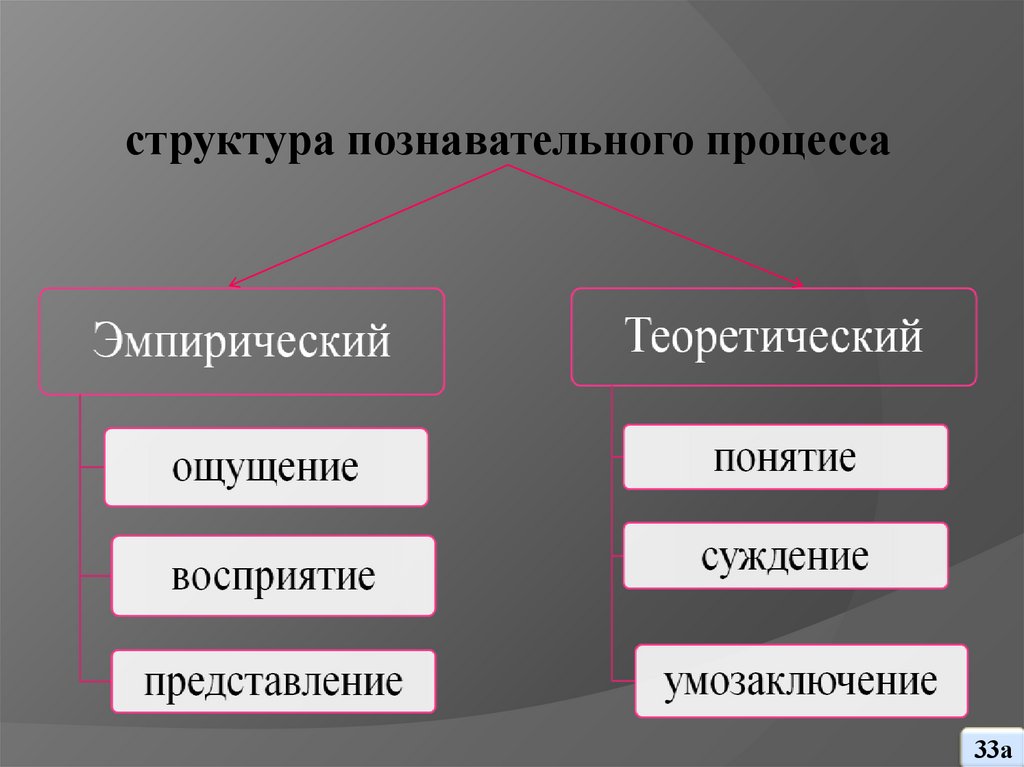 структура познавательного процесса

Эмпирический

ощущение

восприятие

представление

Теоретический

понятие

суждение

умозаключение

33а